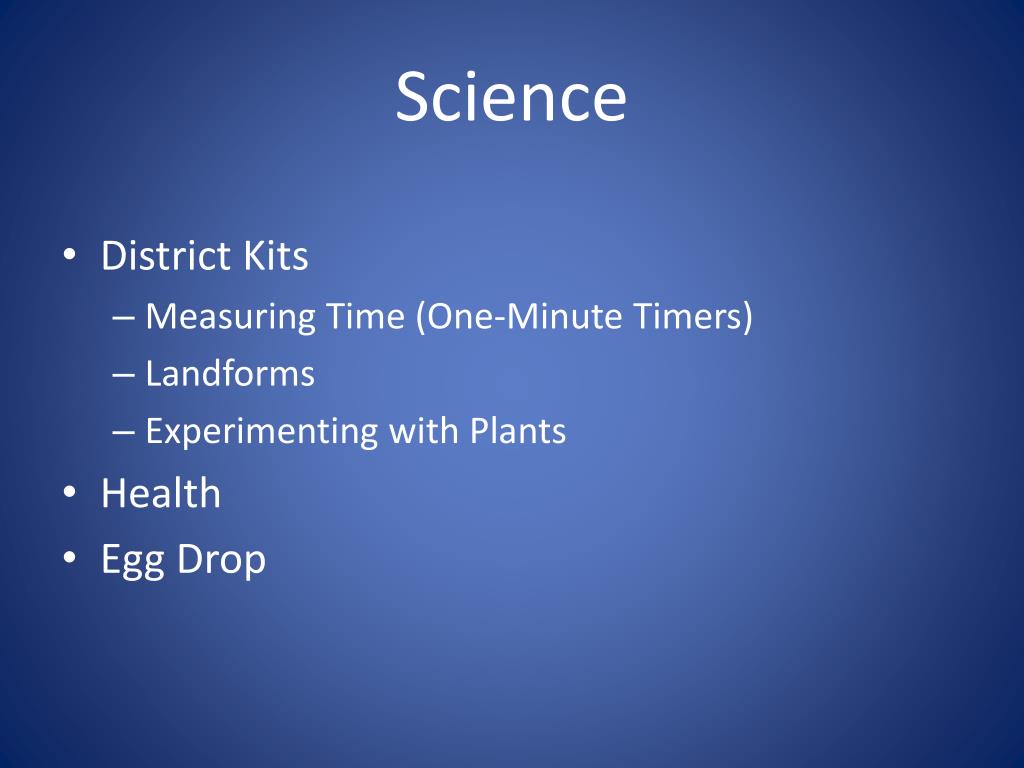 Science

• District Kits
– Measuring Time (One-Minute Timers)
– Landforms
– Experimenting with Plants
• Health
• Egg Drop